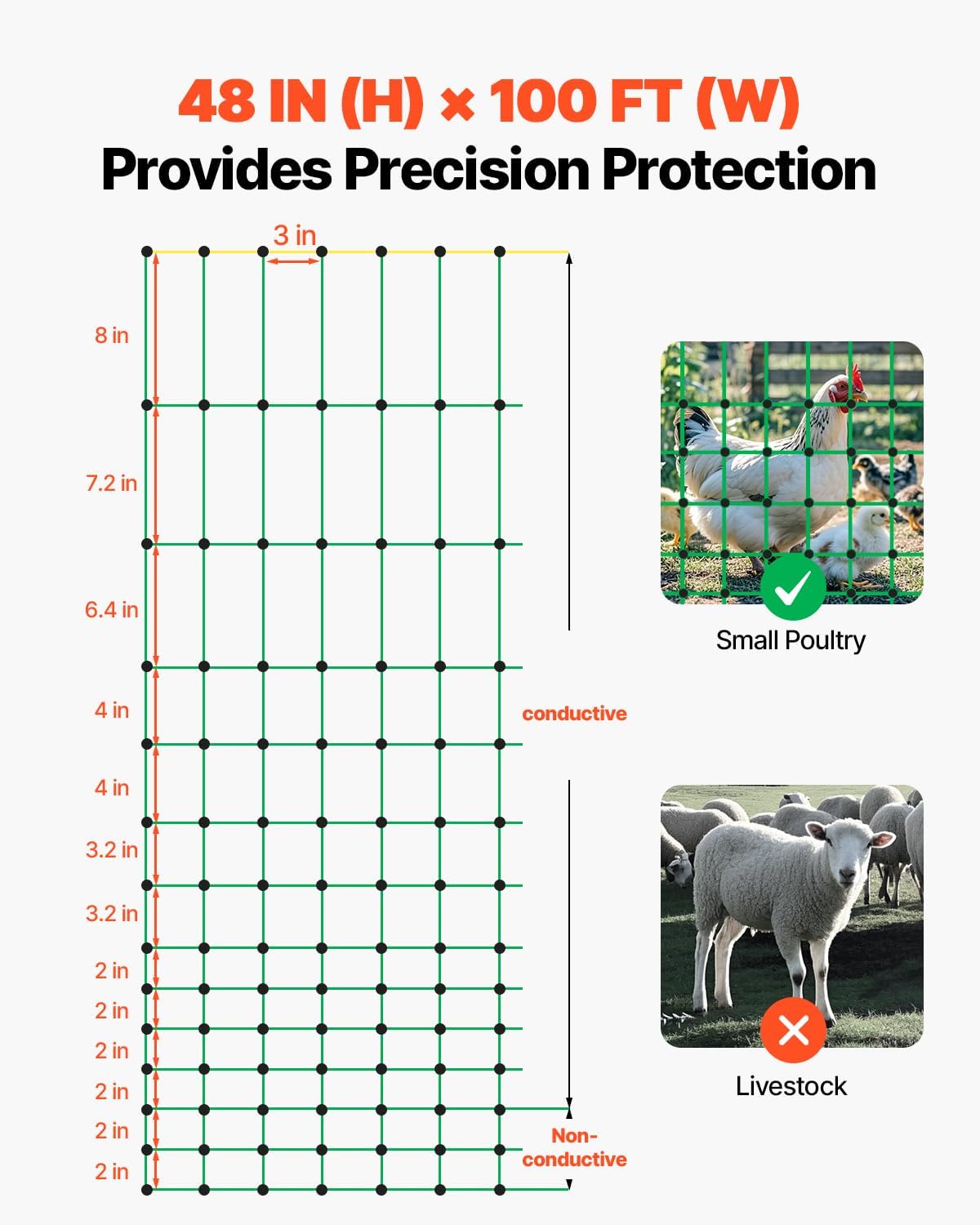 48 IN (H) × 100 FT (W)
Provides Precision Protection

3 in

8 in
7.2 in
6.4 in
4 in
4 in
3.2 in
3.2 in
2 in
2 in
2 in
2 in
2 in
2 in

conductive

Non-conductive

Small Poultry

Livestock